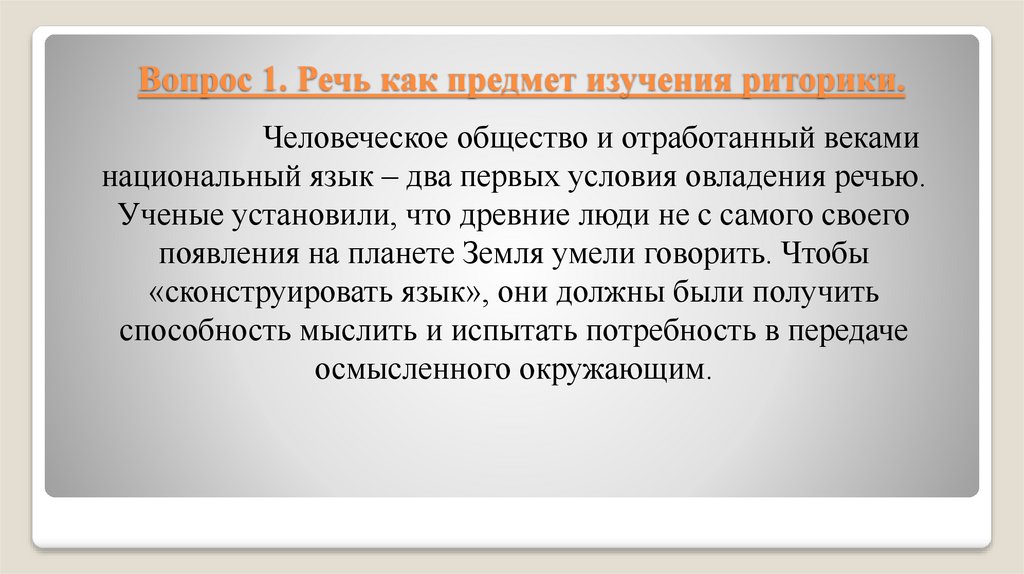 Вопрос 1. Речь как предмет изучения риторики.

Человеческое общество и отработанный веками национальный язык – два первых условия овладения речью. Ученые установили, что древние люди не с самого своего появления на планете Земля умели говорить. Чтобы «сконструировать язык», они должны были получить способность мыслить и испытать потребность в передаче осмысленного окружающим.